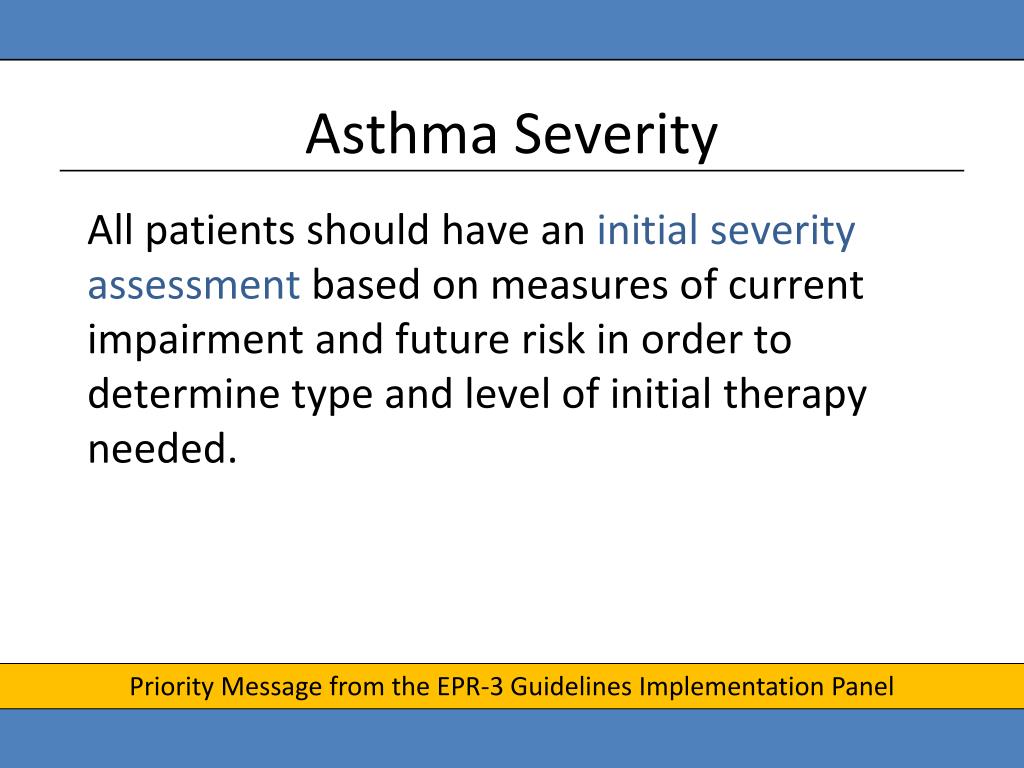 Asthma Severity

All patients should have an initial severity assessment based on measures of current impairment and future risk in order to determine type and level of initial therapy needed.

Priority Message from the EPR-3 Guidelines Implementation Panel